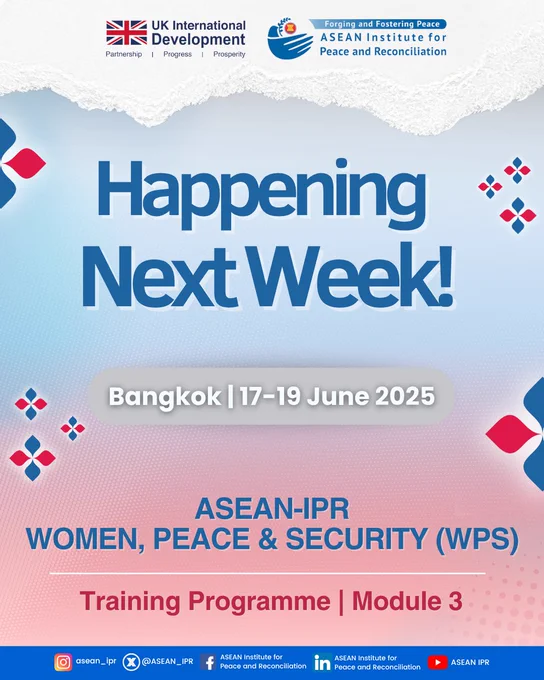 UK International Development
Partnership | Progress | Prosperity

Forging and Fostering Peace
ASEAN Institute for Peace and Reconciliation

Happening Next Week!

Bangkok | 17-19 June 2025

ASEAN-IPR
WOMEN, PEACE & SECURITY (WPS)

Training Programme | Module 3

asean_ipr @ASEAN_IPR ASEAN Institute for Peace and Reconciliation ASEAN Institute for Peace and Reconciliation ASEAN IPR